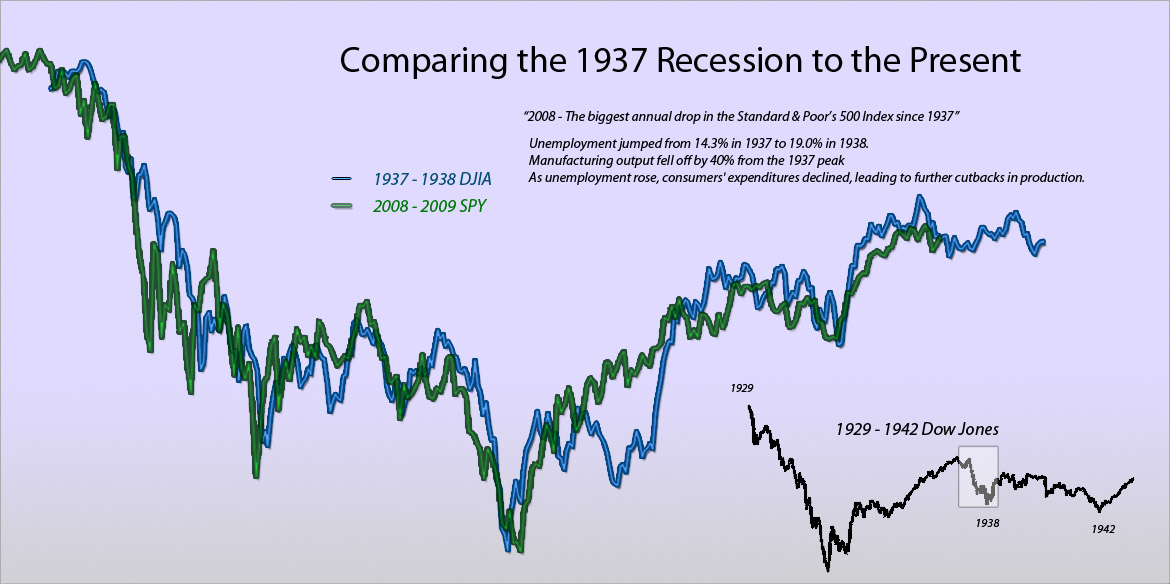 Comparing the 1937 Recession to the Present

"2008 - The biggest annual drop in the Standard & Poor's 500 Index since 1937"

Unemployment jumped from 14.3% in 1937 to 19.0% in 1938.
Manufacturing output fell off by 40% from the 1937 peak
As unemployment rose, consumers' expenditures declined, leading to further cutbacks in production.

1937 - 1938 DJIA
2008 - 2009 SPY

1929

1929 - 1942 Dow Jones

1938

1942